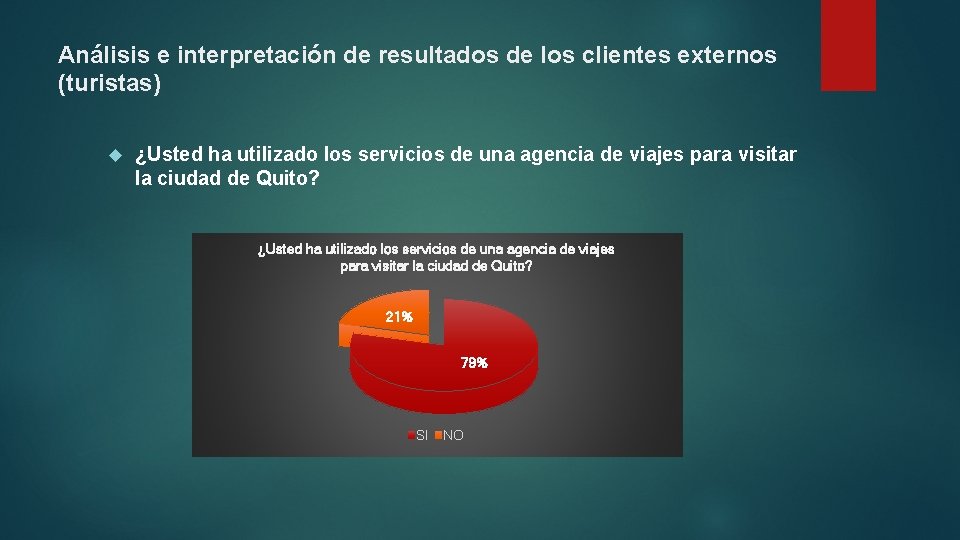 Análisis e interpretación de resultados de los clientes externos (turistas)

¿Usted ha utilizado los servicios de una agencia de viajes para visitar la ciudad de Quito?

¿Usted ha utilizado los servicios de una agencia de viajes para visitar la ciudad de Quito?

21%

79%

SI NO